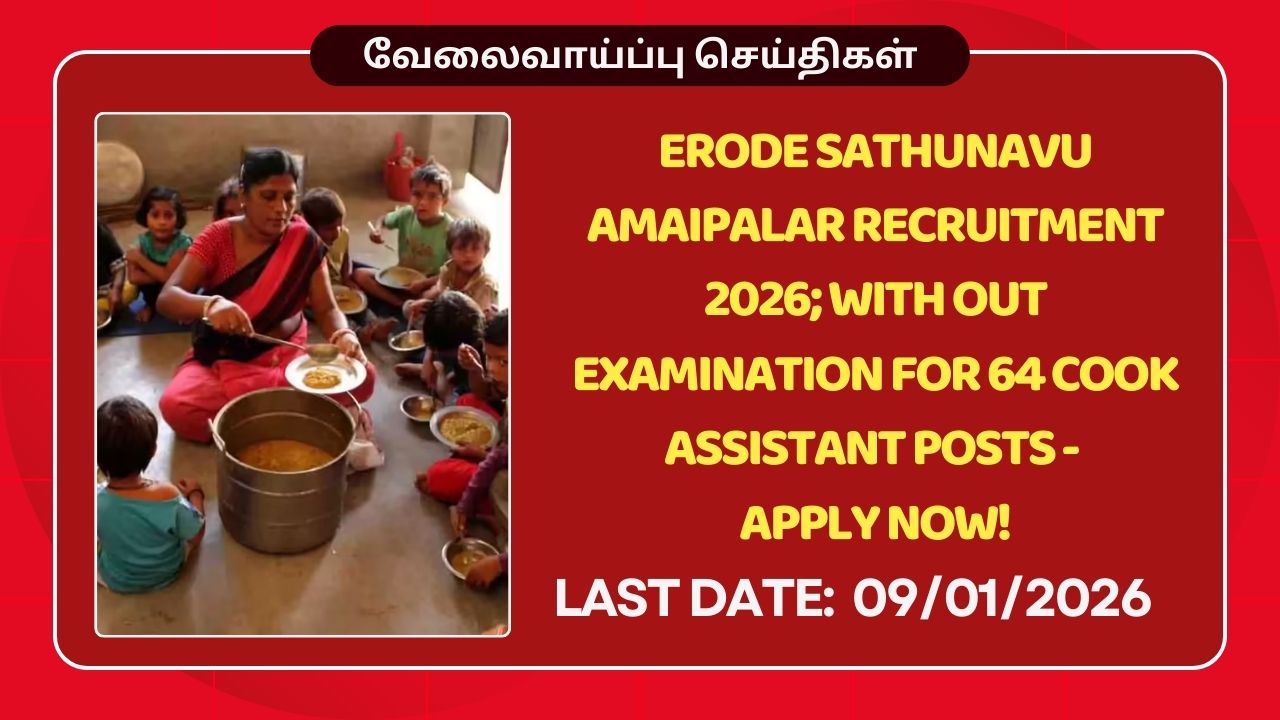 வேலைவாய்ப்பு செய்திகள்

ERODE SATHUNAVU AMAIPALAR RECRUITMENT 2026; WITH OUT EXAMINATION FOR 64 COOK ASSISTANT POSTS - APPLY NOW!

LAST DATE: 09/01/2026